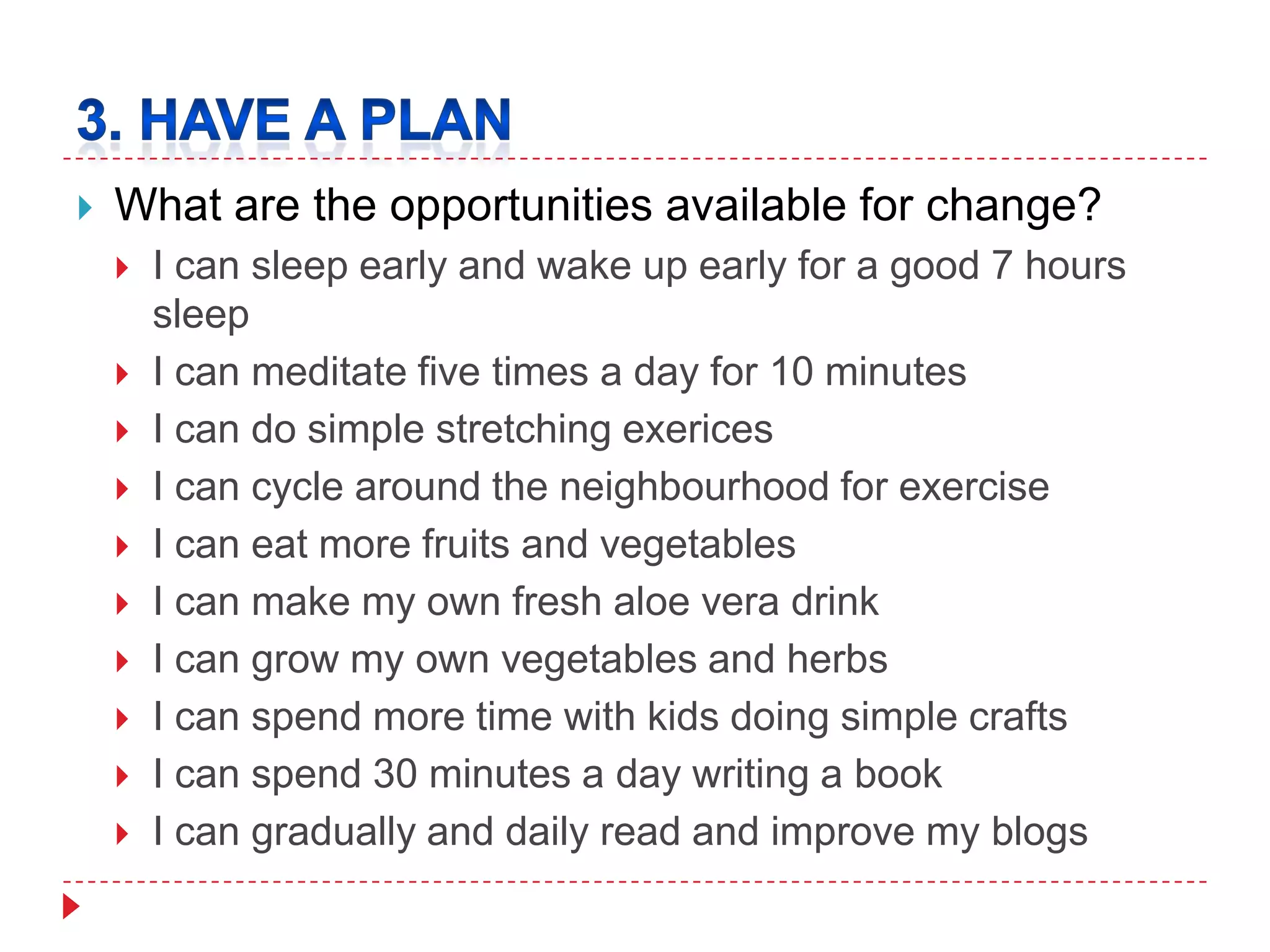 3. HAVE A PLAN

What are the opportunities available for change?

I can sleep early and wake up early for a good 7 hours sleep

I can meditate five times a day for 10 minutes

I can do simple stretching exerices

I can cycle around the neighbourhood for exercise

I can eat more fruits and vegetables

I can make my own fresh aloe vera drink

I can grow my own vegetables and herbs

I can spend more time with kids doing simple crafts

I can spend 30 minutes a day writing a book

I can gradually and daily read and improve my blogs